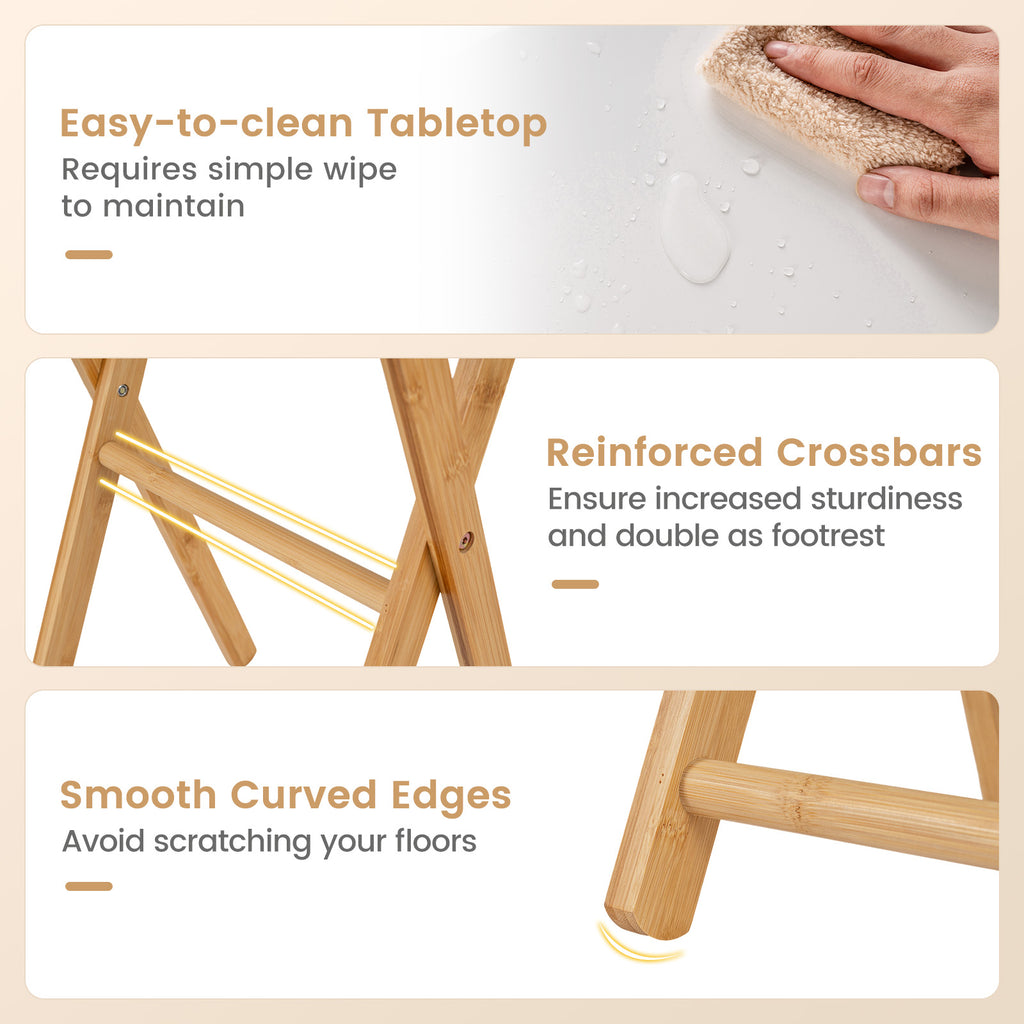 Easy-to-clean Tabletop
Requires simple wipe to maintain

Reinforced Crossbars
Ensure increased sturdiness and double as footrest

Smooth Curved Edges
Avoid scratching your floors